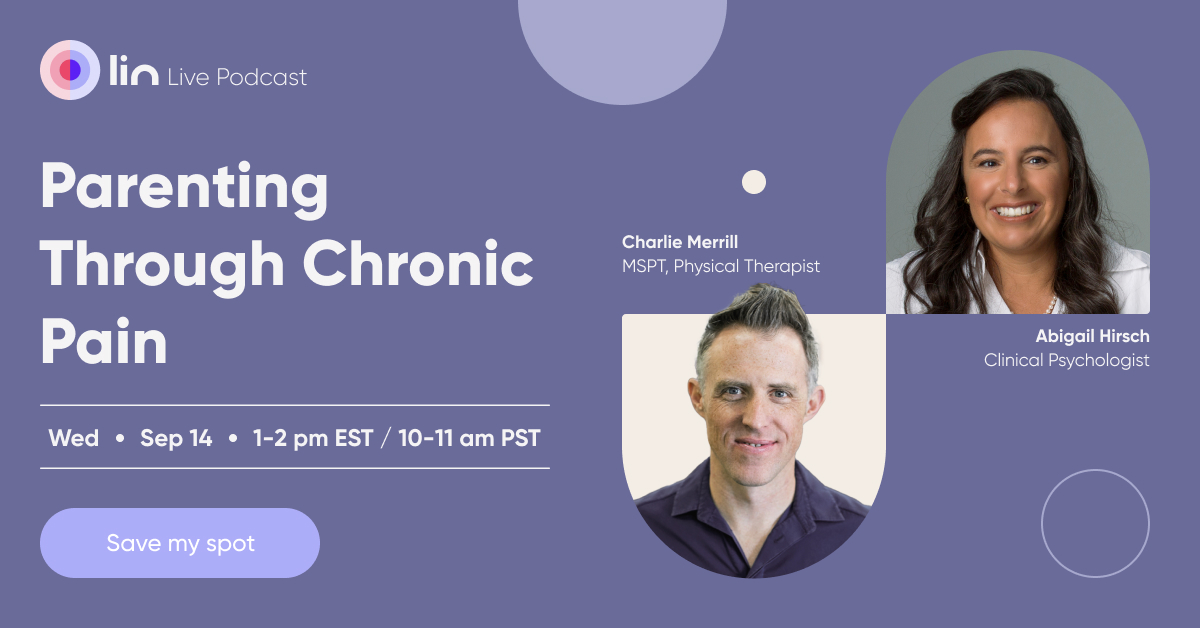 lin Live Podcast

Parenting Through Chronic Pain

Wed • Sep 14 • 1-2 pm EST / 10-11 am PST

Save my spot

Charlie Merrill
MSPT, Physical Therapist

Abigail Hirsch
Clinical Psychologist